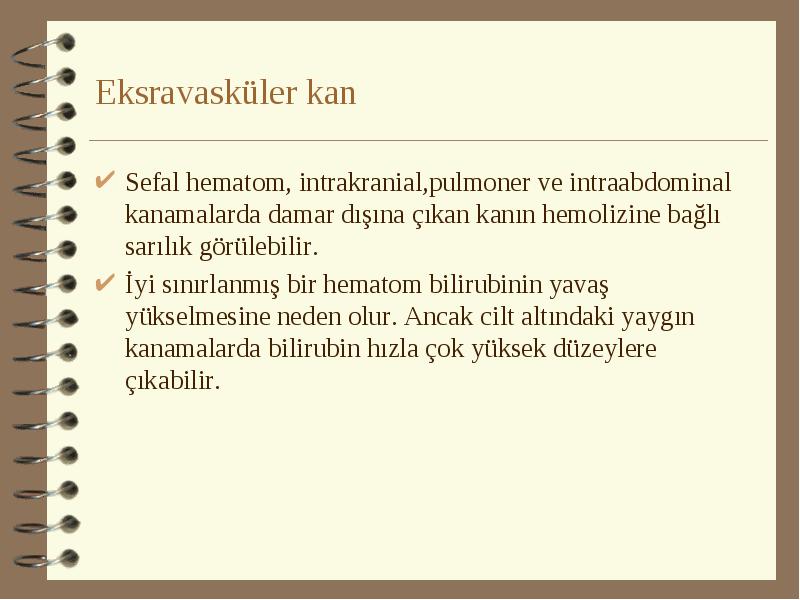 Eksravasküler kan

✔ Sefal hematom, intrakranial,pulmoner ve intraabdominal kanamalarda damar dışına çıkan kanın hemolizine bağlı sarılık görülebilir.

✔ İyi sınırlanmış bir hematom bilirubinin yavaş yükselmesine neden olur. Ancak cilt altındaki yaygın kanamalarda bilirubin hızla çok yüksek düzeylere çıkabilir.